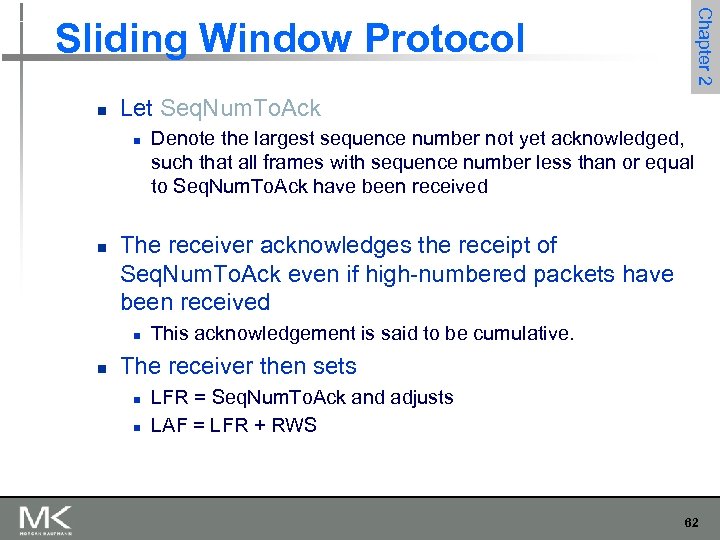 Sliding Window Protocol

Chapter 2

- Let SeqNumToAck
  - Denote the largest sequence number not yet acknowledged, such that all frames with sequence number less than or equal to SeqNumToAck have been received

- The receiver acknowledges the receipt of SeqNumToAck even if high-numbered packets have been received
  - This acknowledgement is said to be cumulative.
- The receiver then sets
  - LFR = SeqNumToAck and adjusts
  - LAF = LFR + RWS

MK
MORGAN KAUFMANN

62